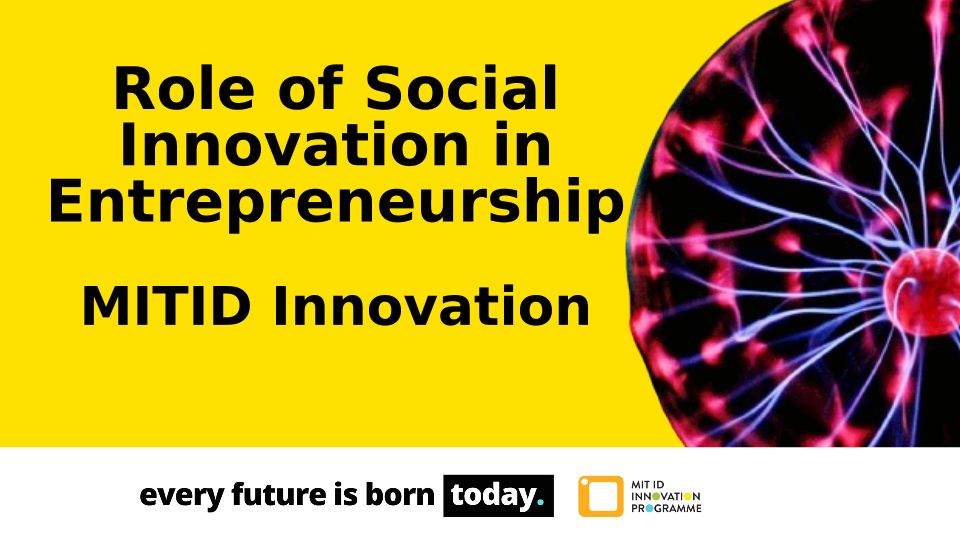 Role of Social Innovation in Entrepreneurship

MITID Innovation

every future is born today.

MIT ID INNOVATION PROGRAMME